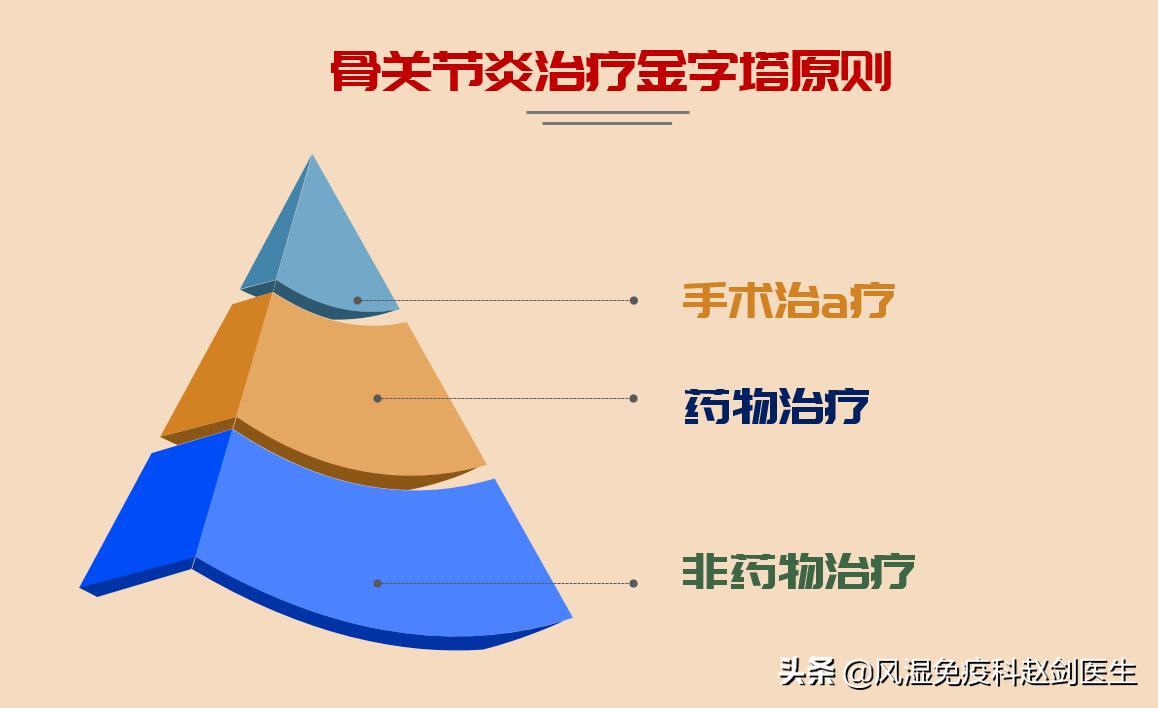 骨关节炎治疗金字塔原则

手术治a疗

药物治疗

非药物治疗

头条 @风湿免疫科赵剑医生